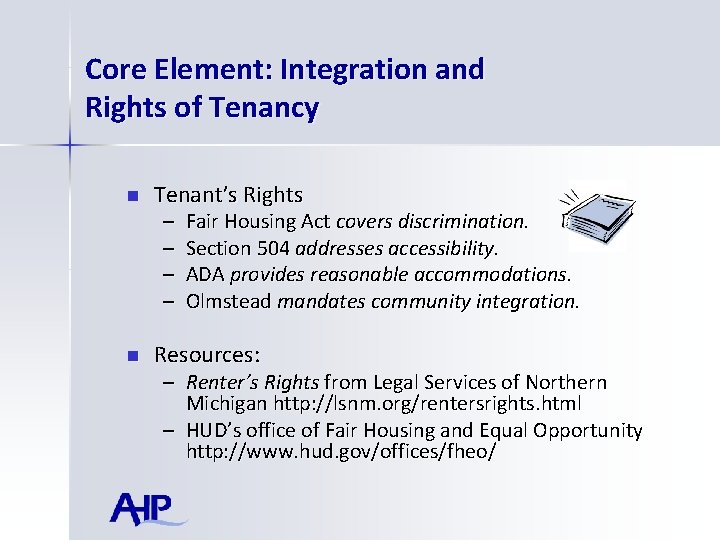 Core Element: Integration and Rights of Tenancy

■ Tenant's Rights
– Fair Housing Act covers discrimination.
– Section 504 addresses accessibility.
– ADA provides reasonable accommodations.
– Olmstead mandates community integration.

■ Resources:
– Renter's Rights from Legal Services of Northern Michigan http://lsnm.org/rentersrights.html
– HUD's office of Fair Housing and Equal Opportunity http://www.hud.gov/offices/fheo/

AHP